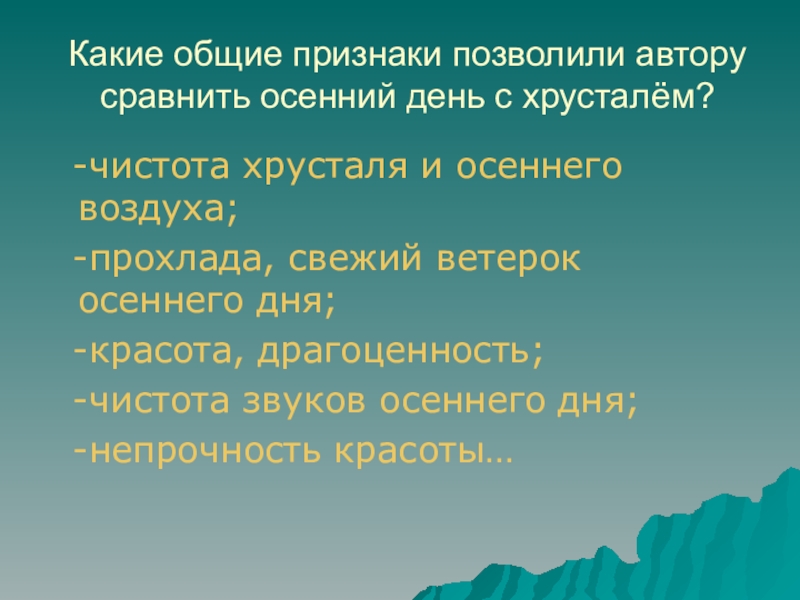 Какие общие признаки позволили автору сравнить осенний день с хрусталём?

-чистота хрусталя и осеннего воздуха;

-прохлада, свежий ветерок осеннего дня;

-красота, драгоценность;

-чистота звуков осеннего дня;

-непрочность красоты…